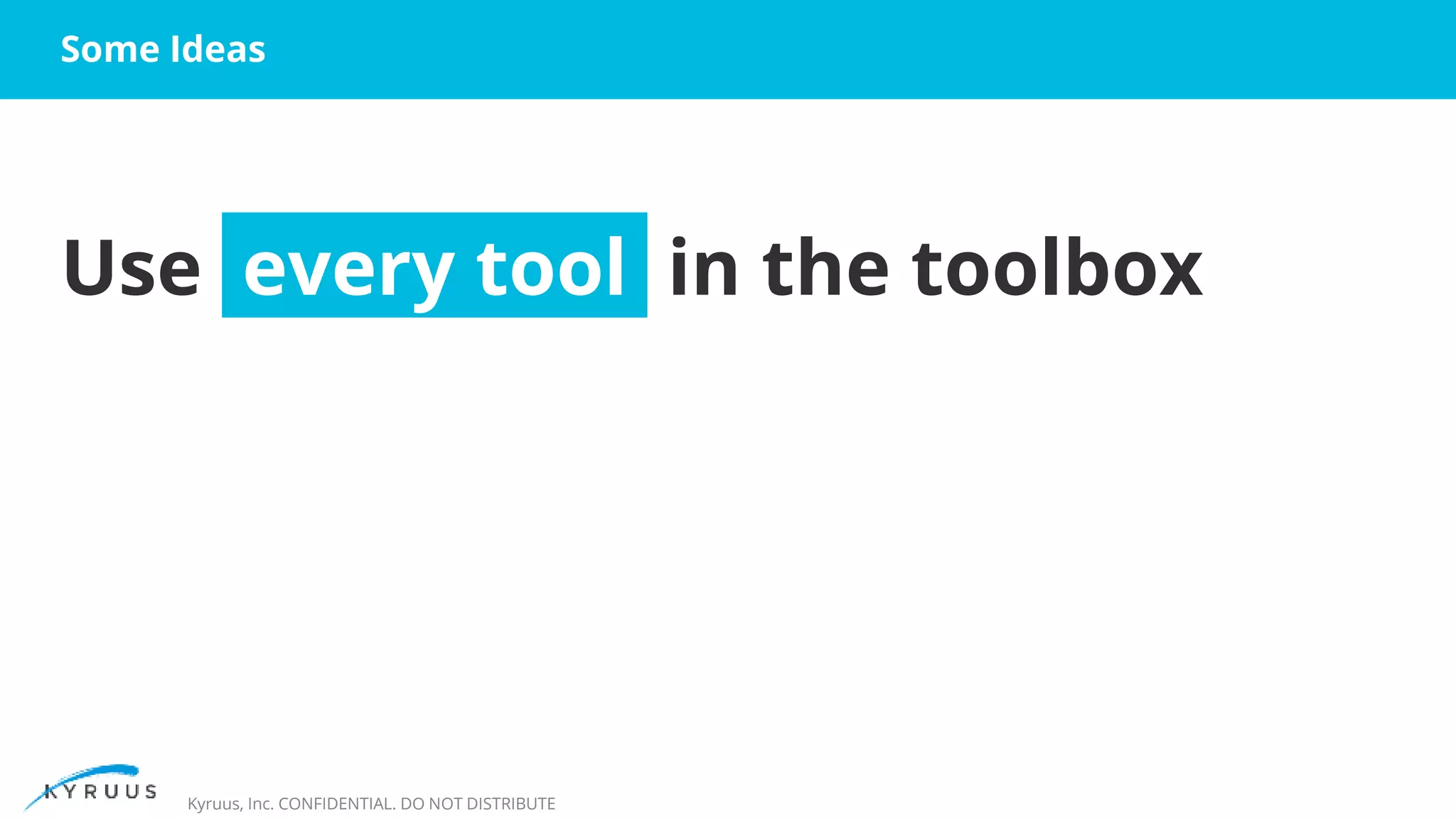 Some Ideas

Use every tool in the toolbox

KYRUUS

Kyruus, Inc. CONFIDENTIAL. DO NOT DISTRIBUTE